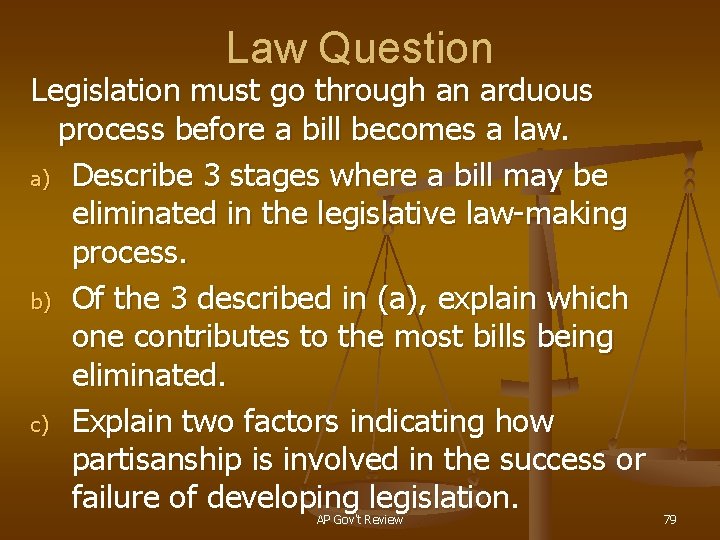 Law Question

Legislation must go through an arduous process before a bill becomes a law.

a) Describe 3 stages where a bill may be eliminated in the legislative law-making process.

b) Of the 3 described in (a), explain which one contributes to the most bills being eliminated.

c) Explain two factors indicating how partisanship is involved in the success or failure of developing legislation.

AP Gov't Review

79